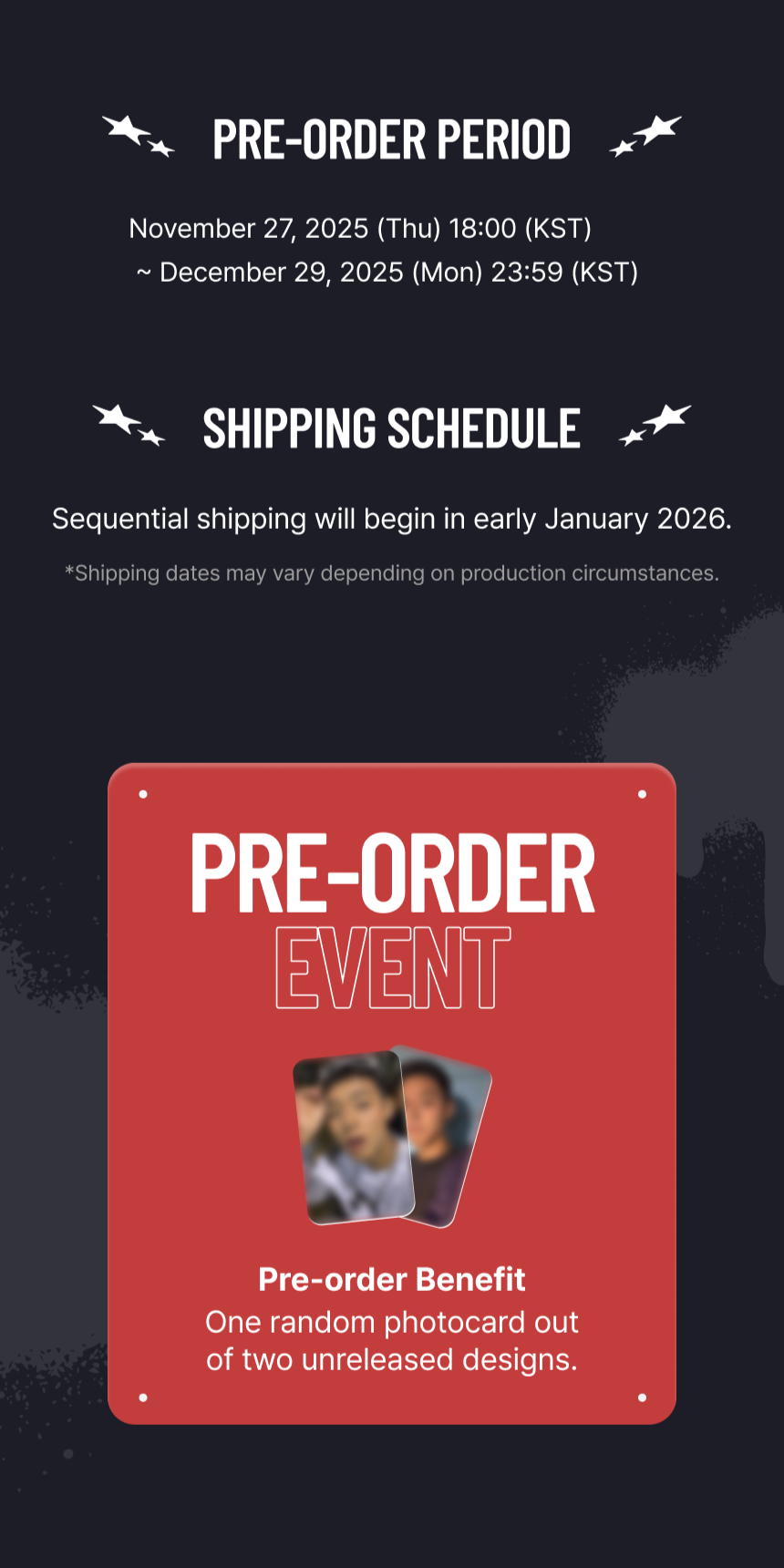 PRE-ORDER PERIOD

November 27, 2025 (Thu) 18:00 (KST)
~ December 29, 2025 (Mon) 23:59 (KST)

SHIPPING SCHEDULE

Sequential shipping will begin in early January 2026.

*Shipping dates may vary depending on production circumstances.

PRE-ORDER
EVENT

Pre-order Benefit
One random photocard out of two unreleased designs.